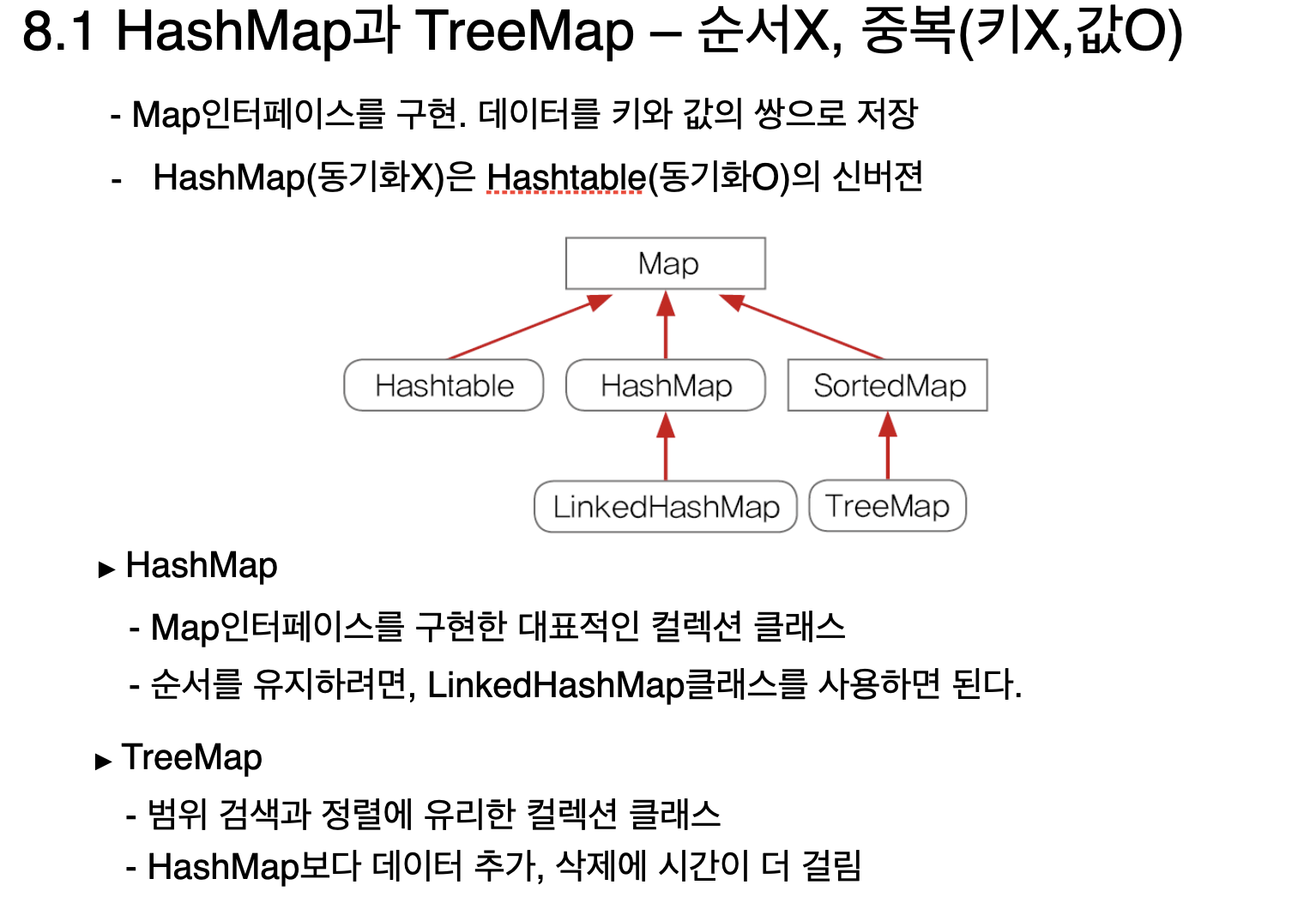 8.1 HashMap과 TreeMap – 순서X, 중복(키X,값O)

- Map인터페이스를 구현. 데이터를 키와 값의 쌍으로 저장

- HashMap(동기화X)은 Hashtable(동기화O)의 신버젼

Map

Hashtable

HashMap

SortedMap

LinkedHashMap

TreeMap

▶ HashMap

- Map인터페이스를 구현한 대표적인 컬렉션 클래스

- 순서를 유지하려면, LinkedHashMap클래스를 사용하면 된다.

▶ TreeMap

- 범위 검색과 정렬에 유리한 컬렉션 클래스

- HashMap보다 데이터 추가, 삭제에 시간이 더 걸림